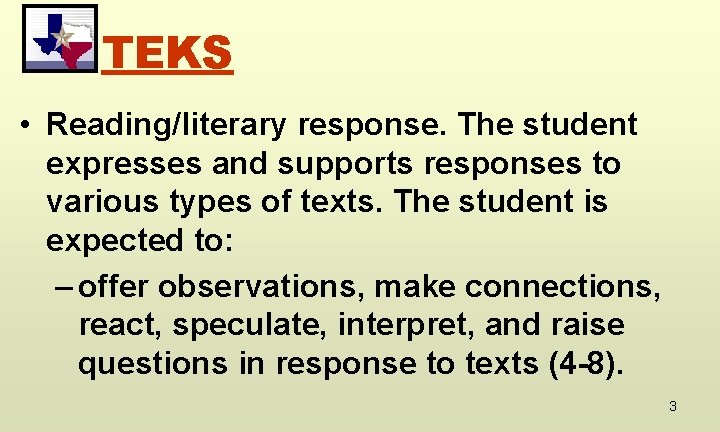 TEKS

• Reading/literary response. The student expresses and supports responses to various types of texts. The student is expected to:

– offer observations, make connections, react, speculate, interpret, and raise questions in response to texts (4-8).

3